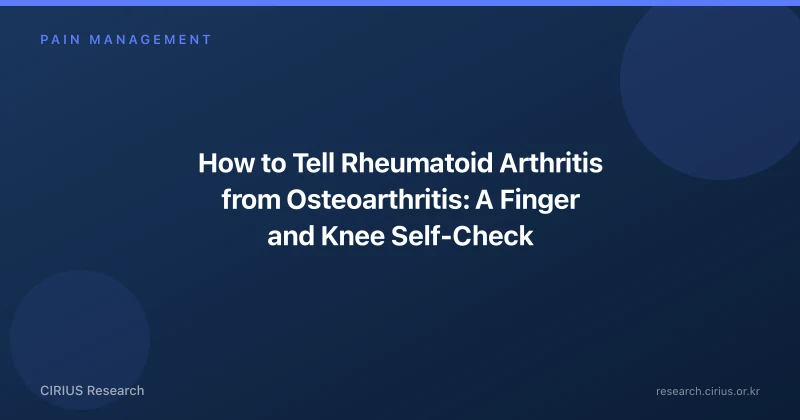 PAIN MANAGEMENT

How to Tell Rheumatoid Arthritis from Osteoarthritis: A Finger and Knee Self-Check

CIRIUS Research

research.cirius.or.kr